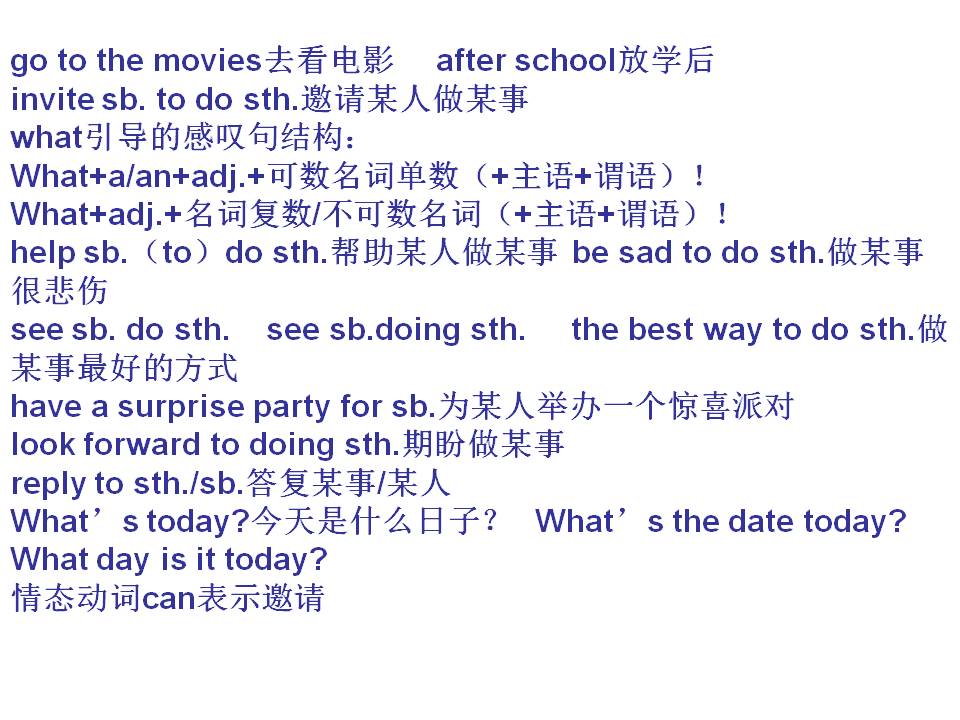 go to the movies去看电影 after school放学后
invite sb. to do sth.邀请某人做某事
what引导的感叹句结构：
What+a/an+adj.+可数名词单数（+主语+谓语）！
What+adj.+名词复数/不可数名词（+主语+谓语）！
help sb.（to）do sth.帮助某人做某事 be sad to do sth.做某事很悲伤
see sb. do sth. see sb.doing sth. the best way to do sth.做某事最好的方式
have a surprise party for sb.为某人举办一个惊喜派对
look forward to doing sth.期盼做某事
reply to sth./sb.答复某事/某人
What’s today?今天是什么日子？ What’s the date today?
What day is it today?
情态动词can表示邀请